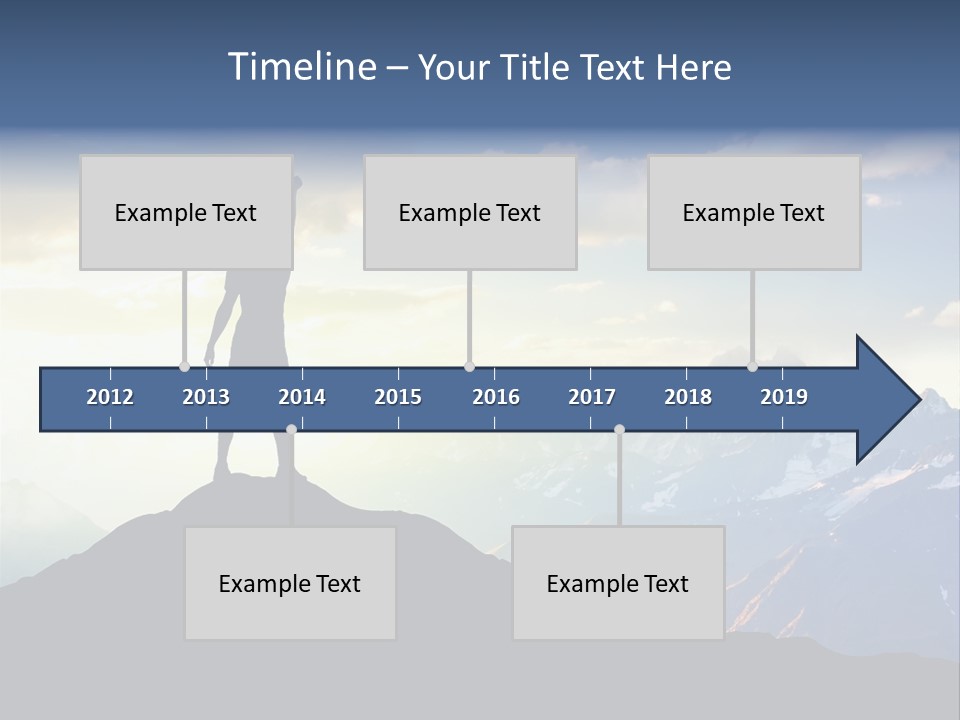 Timeline – Your Title Text Here

Example Text

Example Text

Example Text

2012 2013 2014 2015 2016 2017 2018 2019

Example Text

Example Text